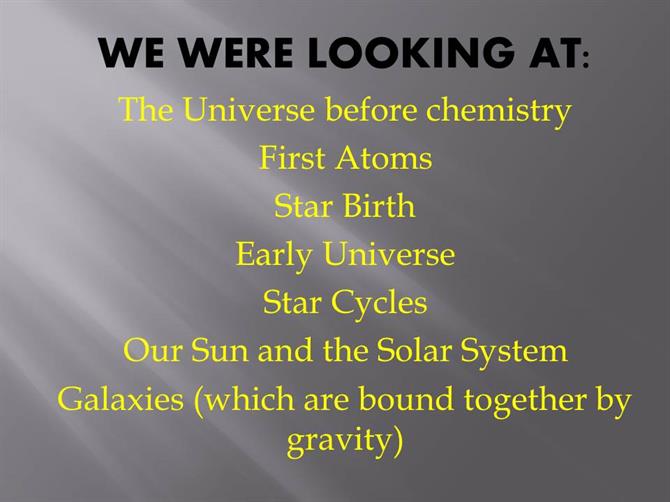 WE WERE LOOKING AT:

The Universe before chemistry

First Atoms

Star Birth

Early Universe

Star Cycles

Our Sun and the Solar System

Galaxies (which are bound together by gravity)